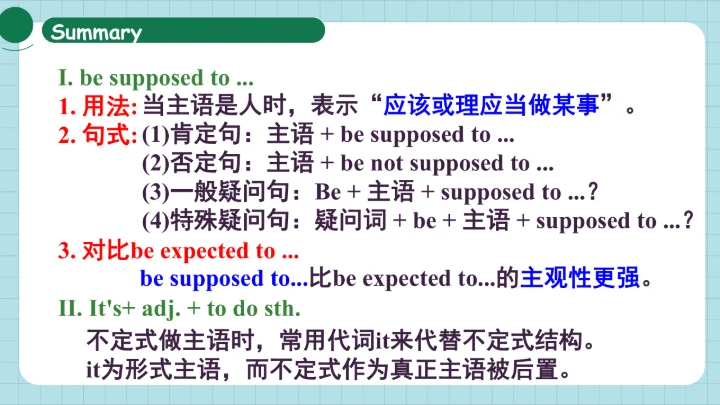 Summary

I. be supposed to ...

1. 用法: 当主语是人时，表示“应该或理应当做某事”。

2. 句式: (1)肯定句：主语 + be supposed to ...
(2)否定句：主语 + be not supposed to ...
(3)一般疑问句：Be + 主语 + supposed to ...？
(4)特殊疑问句：疑问词 + be + 主语 + supposed to ...？

3. 对比be expected to ...
be supposed to...比be expected to...的主观性更强。

II. It's+ adj. + to do sth.

不定式做主语时，常用代词it来代替不定式结构。
it为形式主语，而不定式作为真正主语被后置。